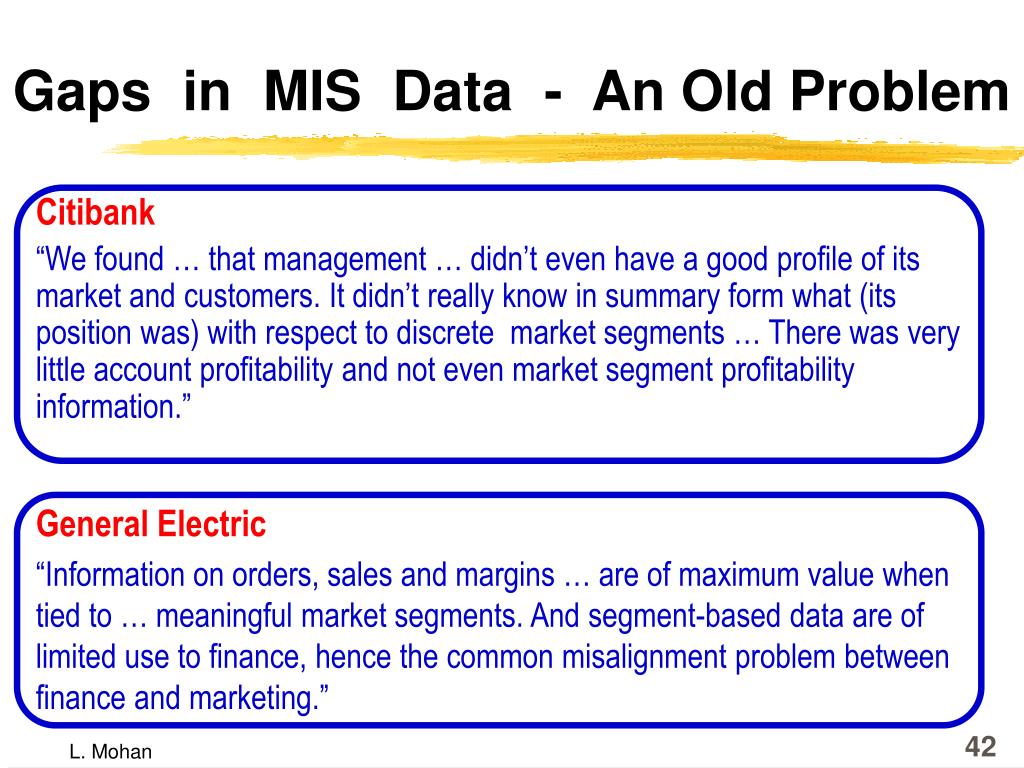 Gaps in MIS Data - An Old Problem

Citibank

“We found … that management … didn’t even have a good profile of its market and customers. It didn’t really know in summary form what (its position was) with respect to discrete market segments … There was very little account profitability and not even market segment profitability information.”

General Electric

“Information on orders, sales and margins … are of maximum value when tied to … meaningful market segments. And segment-based data are of limited use to finance, hence the common misalignment problem between finance and marketing.”

L. Mohan

42